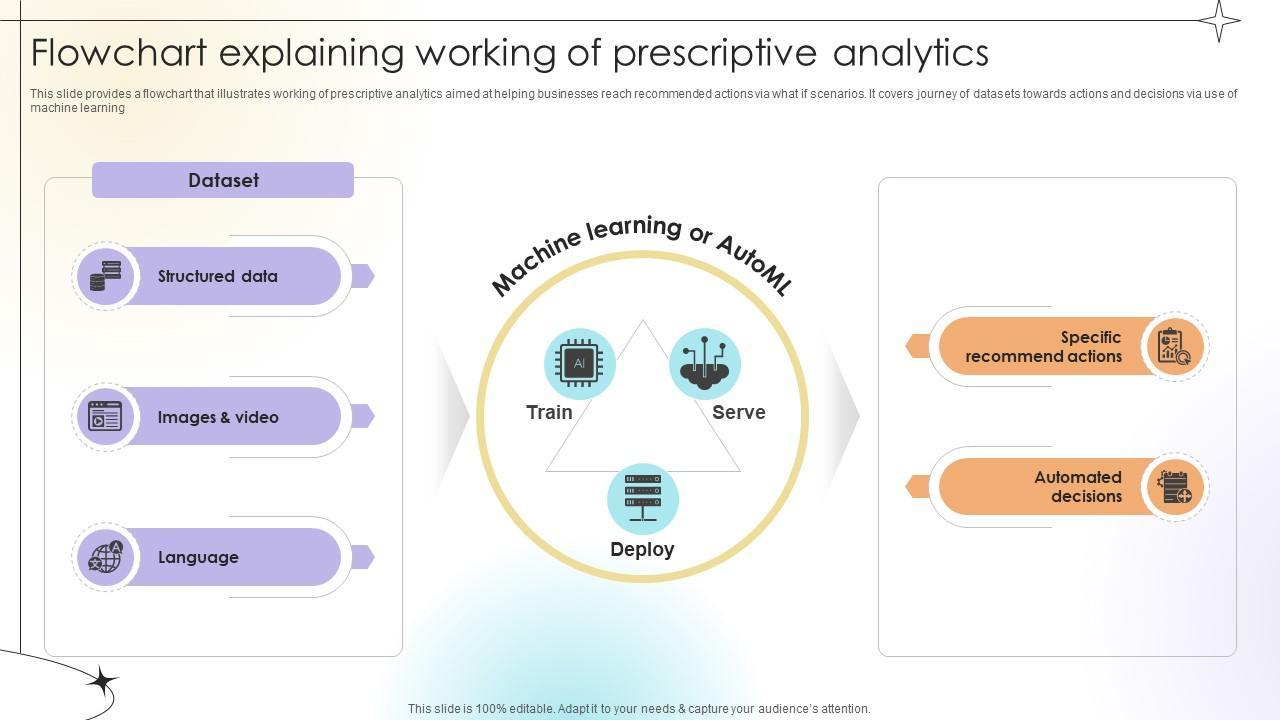 Flowchart explaining working of prescriptive analytics

This slide provides a flowchart that illustrates working of prescriptive analytics aimed at helping businesses reach recommended actions via what if scenarios. It covers journey of datasets towards actions and decisions via use of machine learning

Dataset

Structured data

Images & video

Language

Machine learning or AutoML

AI

Train

Serve

Deploy

Specific recommend actions

Automated decisions

This slide is 100% editable. Adapt it to your needs & capture your audience's attention.